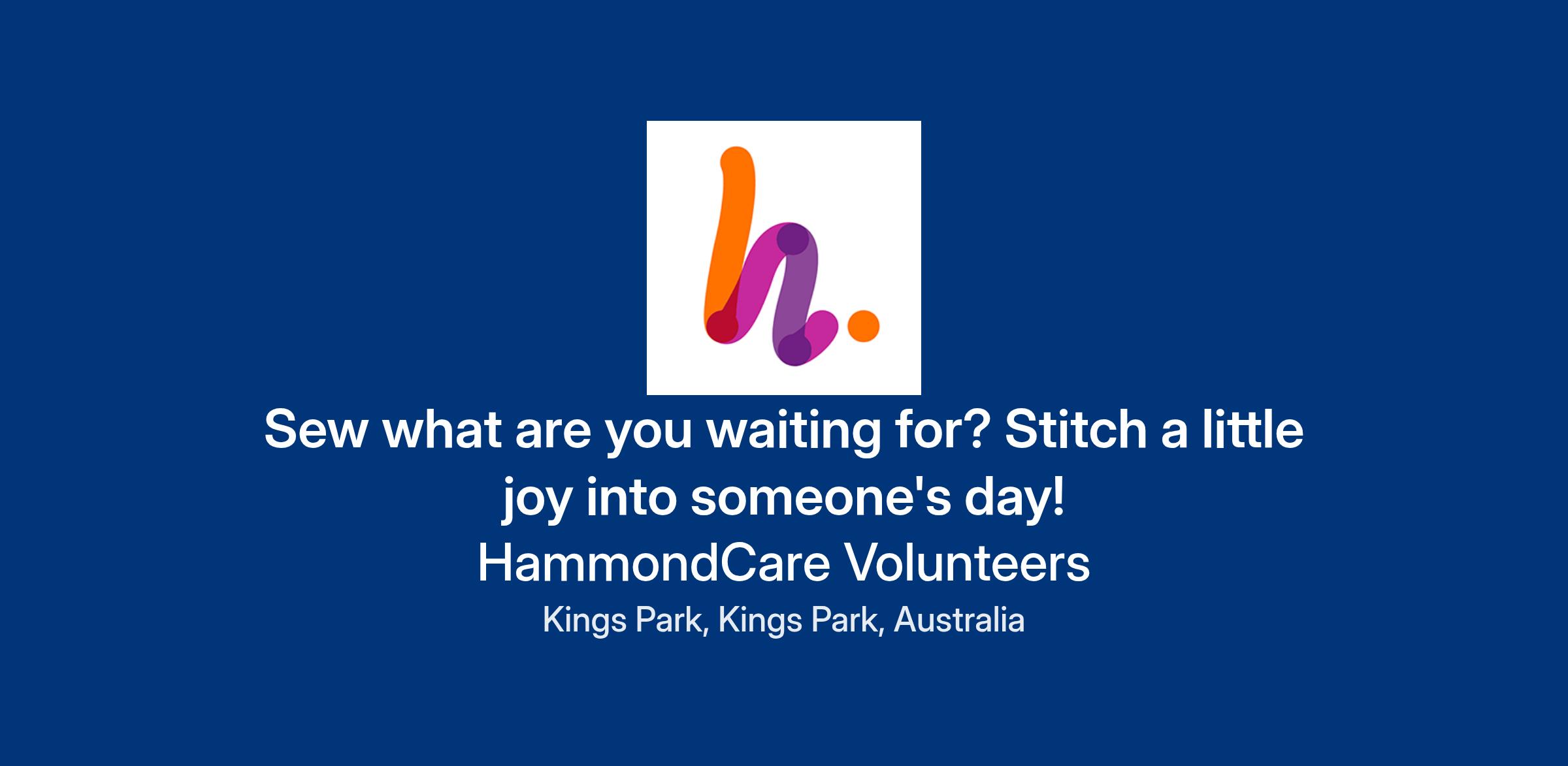 h.

Sew what are you waiting for? Stitch a little joy into someone's day!

HammondCare Volunteers

Kings Park, Kings Park, Australia